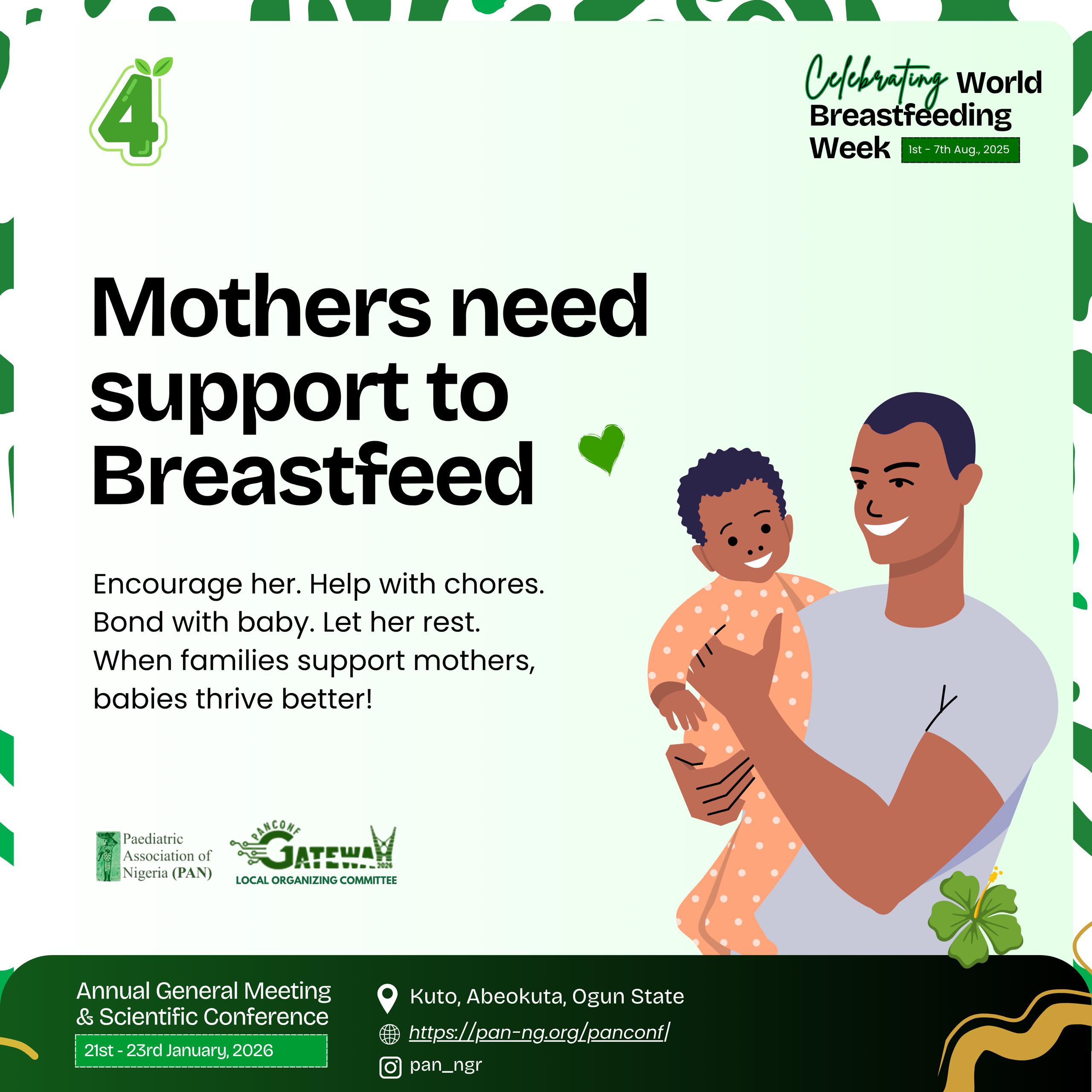 4

Celebrating World Breastfeeding Week 1st - 7th Aug., 2025

Mothers need support to Breastfeed

Encourage her. Help with chores. Bond with baby. Let her rest. When families support mothers, babies thrive better!

Paediatric Association of Nigeria (PAN)

PANCONF GATEWAY 2026
LOCAL ORGANIZING COMMITTEE

Annual General Meeting & Scientific Conference
21st - 23rd January, 2026

Kuto, Abeokuta, Ogun State
https://pan-ng.org/panconf/
pan_ngr